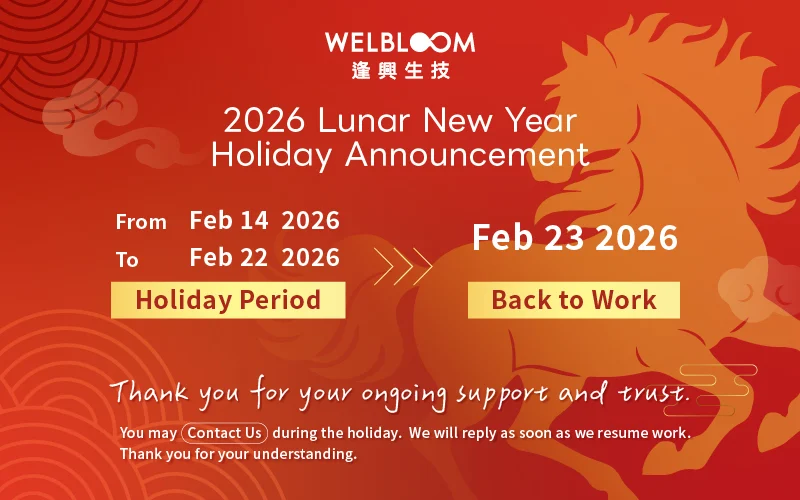 WELBLOOM
逢興生技

2026 Lunar New Year Holiday Announcement

From Feb 14 2026
To Feb 22 2026

Holiday Period

Feb 23 2026

Back to Work

Thank you for your ongoing support and trust.

You may Contact Us during the holiday. We will reply as soon as we resume work. Thank you for your understanding.